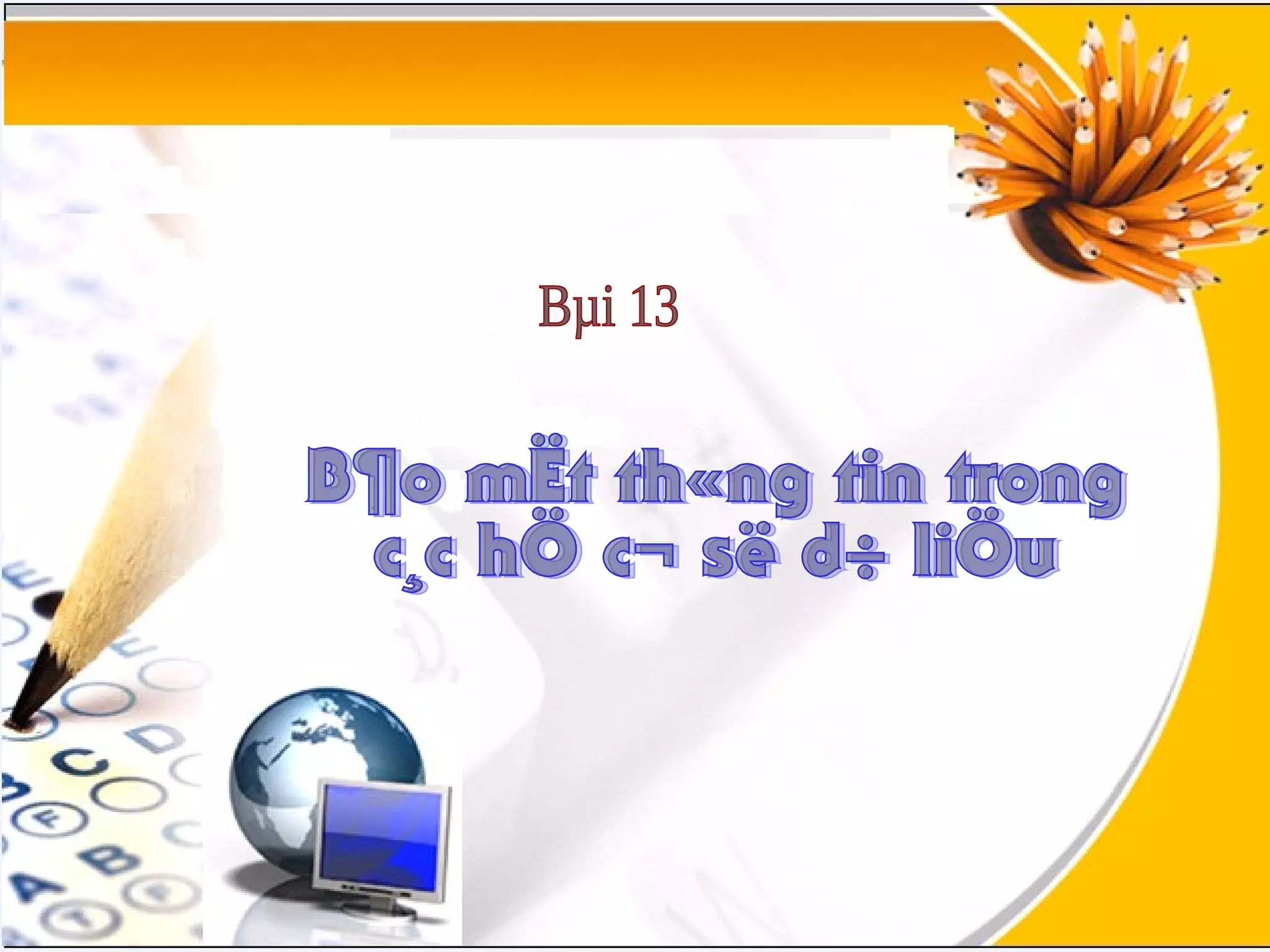 Bµi 13

B¶o mËt th«ng tin trong c¸c hÖ c¬ së d÷ liÖu